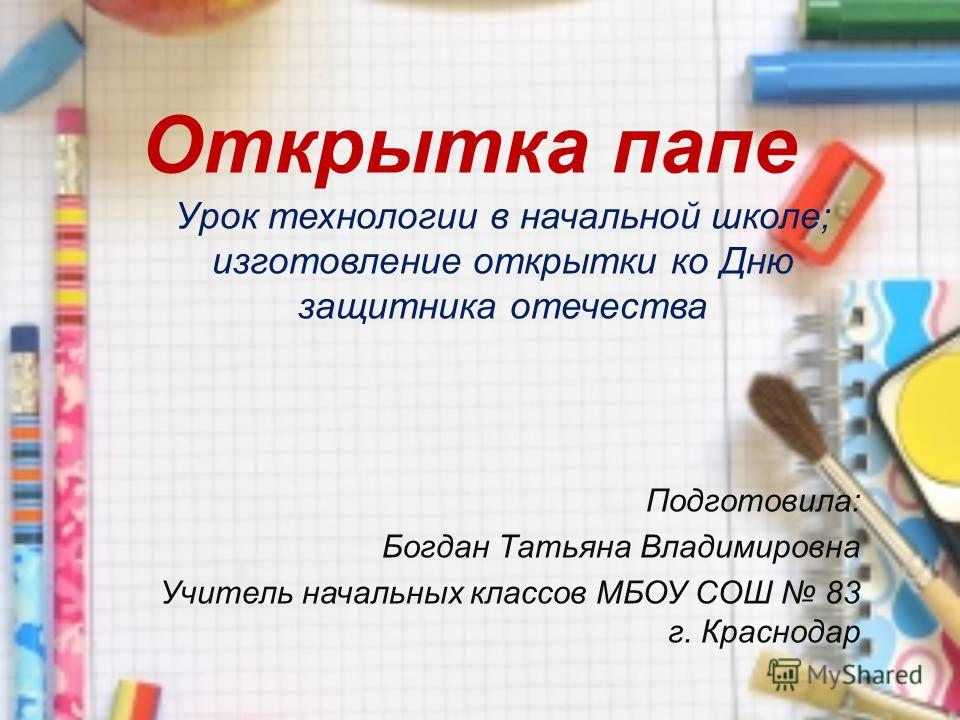 Открытка папе

Урок технологии в начальной школе; изготовление открытки ко Дню защитника отечества

Подготовила:
Богдан Татьяна Владимировна
Учитель начальных классов МБОУ СОШ № 83
г. Краснодар

MyShared